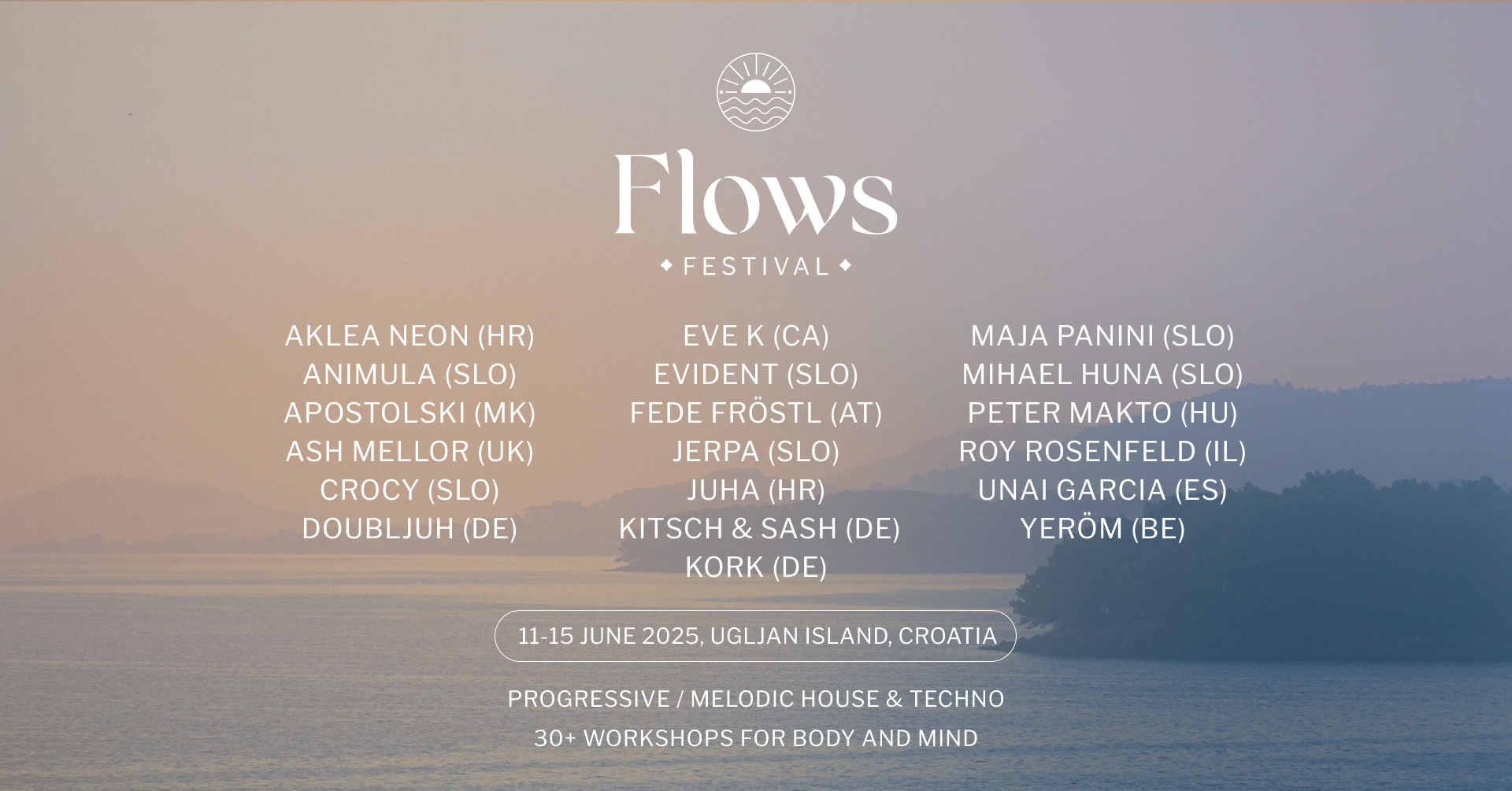 Flows
FESTIVAL

AKLEA NEON (HR)
ANIMULA (SLO)
APOSTOLSKI (MK)
ASH MELLOR (UK)
CROCY (SLO)
DOUBLJUH (DE)

EVE K (CA)
EVIDENT (SLO)
FEDE FRÖSTL (AT)
JERPA (SLO)
JUHA (HR)
KITSCH & SASH (DE)
KORK (DE)

MAJA PANINI (SLO)
MIHAEL HUNA (SLO)
PETER MAKTO (HU)
ROY ROSENFELD (IL)
UNAI GARCIA (ES)
YERÖM (BE)

11-15 JUNE 2025, UGLJAN ISLAND, CROATIA

PROGRESSIVE / MELODIC HOUSE & TECHNO
30+ WORKSHOPS FOR BODY AND MIND